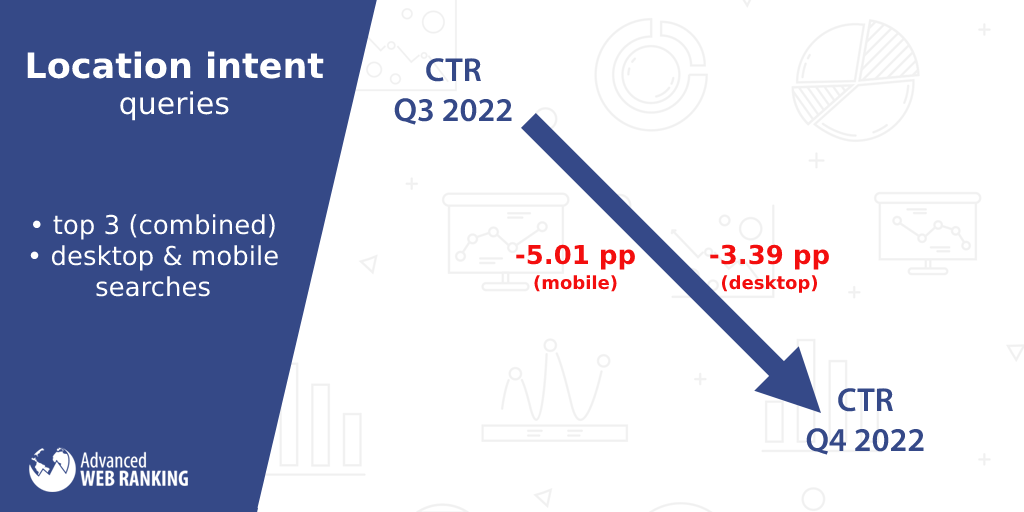 Location intent
queries

• top 3 (combined)
• desktop & mobile searches

Advanced
WEB RANKING

CTR
Q3 2022

-5.01 pp
(mobile)

-3.39 pp
(desktop)

CTR
Q4 2022